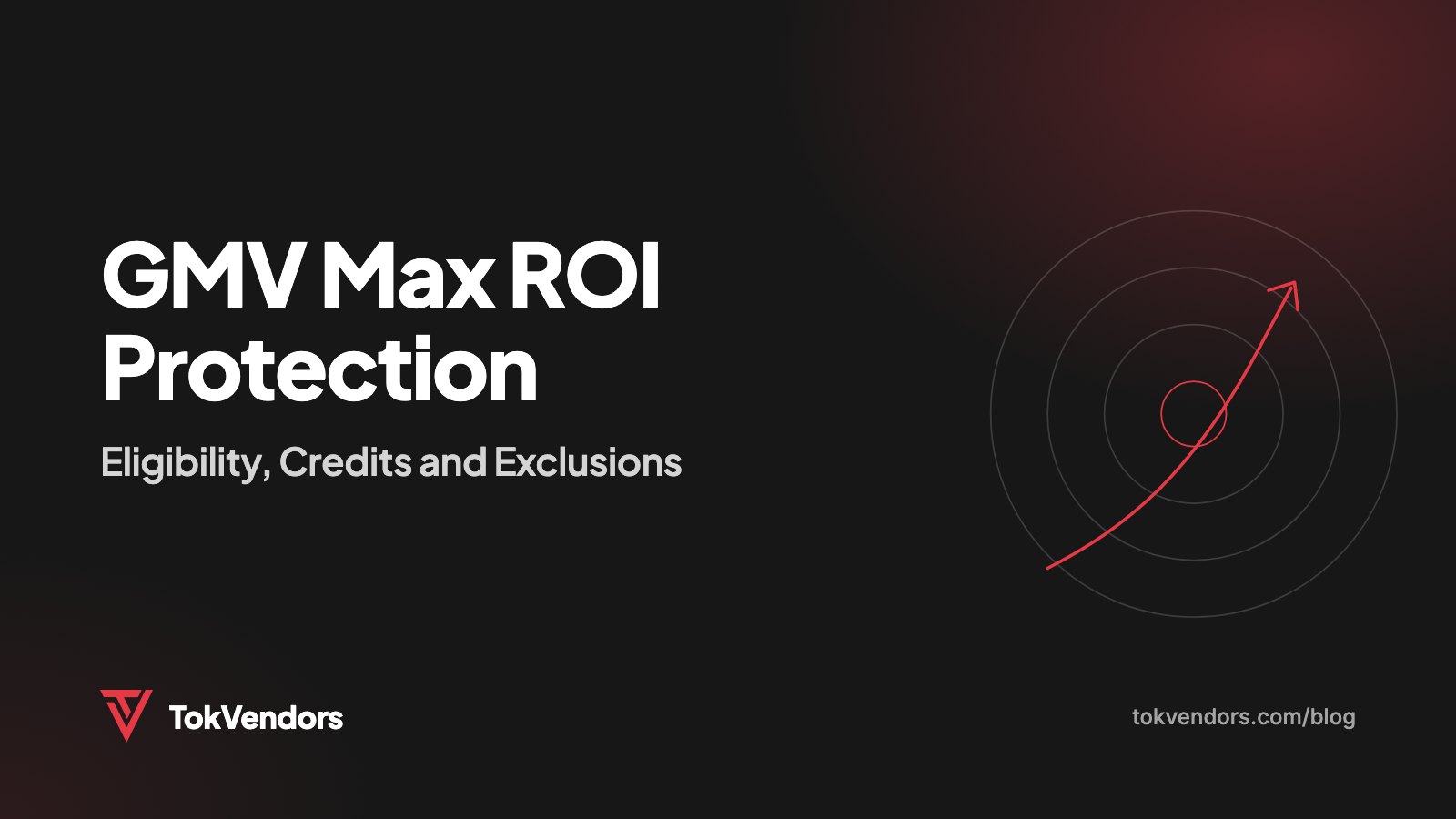 GMV Max ROI Protection

Eligibility, Credits and Exclusions

TokVendors

tokvendors.com/blog